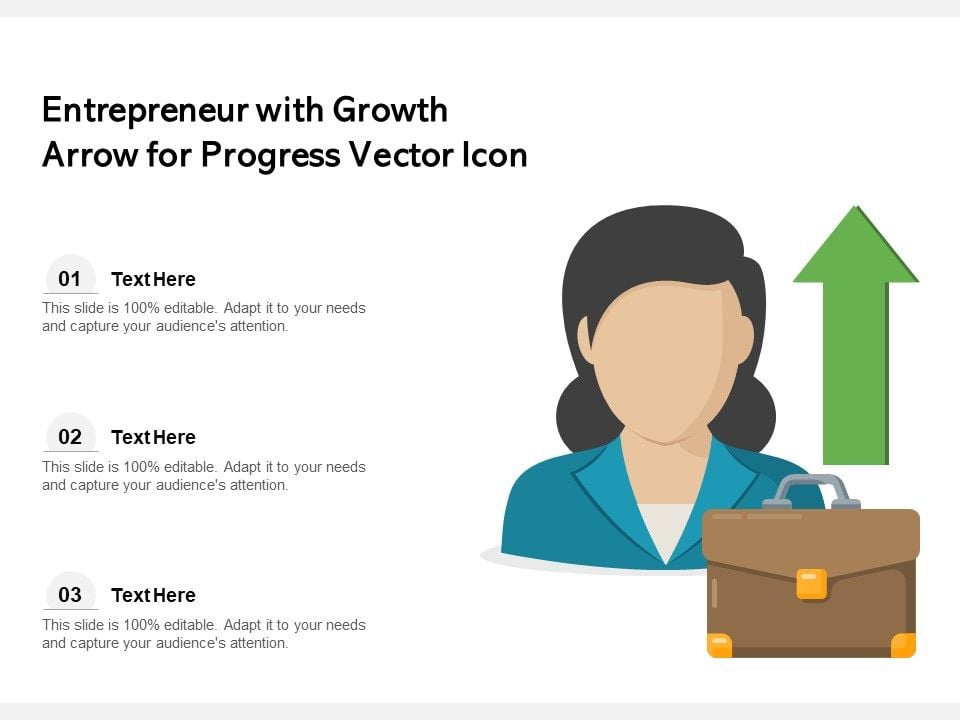 Entrepreneur with Growth Arrow for Progress Vector Icon

01 Text Here

This slide is 100% editable. Adapt it to your needs and capture your audience's attention.

02 Text Here

This slide is 100% editable. Adapt it to your needs and capture your audience's attention.

03 Text Here

This slide is 100% editable. Adapt it to your needs and capture your audience's attention.